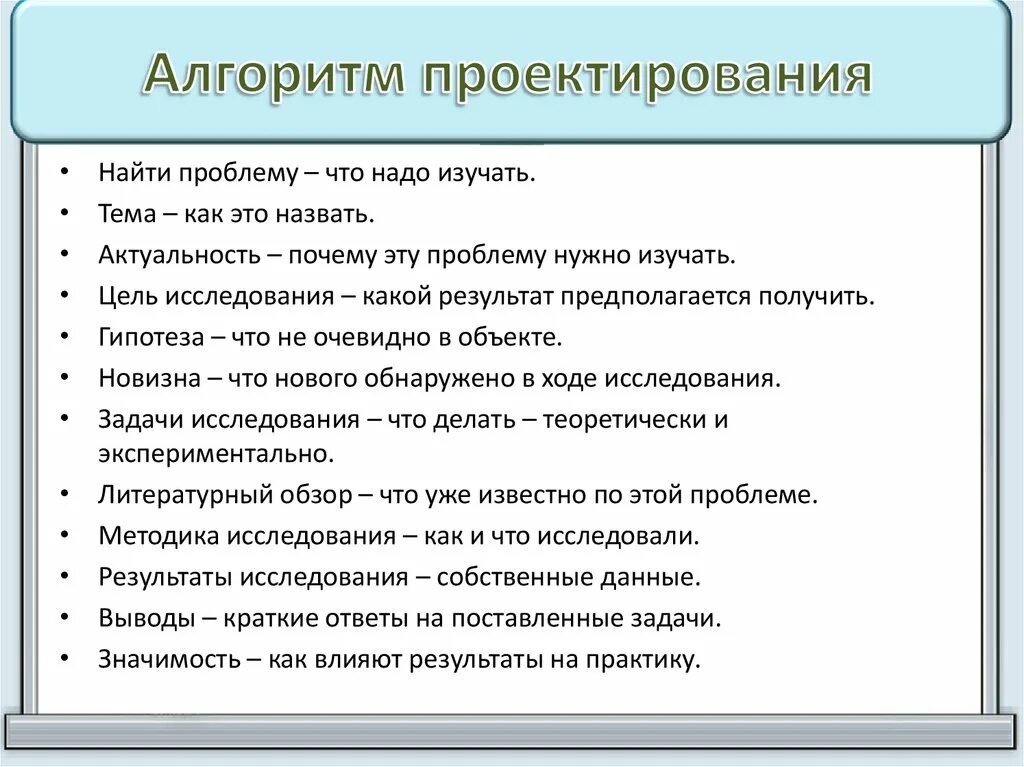 Алгоритм проектирования

• Найти проблему – что надо изучать.
• Тема – как это назвать.
• Актуальность – почему эту проблему нужно изучать.
• Цель исследования – какой результат предполагается получить.
• Гипотеза – что не очевидно в объекте.
• Новизна – что нового обнаружено в ходе исследования.
• Задачи исследования – что делать – теоретически и экспериментально.
• Литературный обзор – что уже известно по этой проблеме.
• Методика исследования – как и что исследовали.
• Результаты исследования – собственные данные.
• Выводы – краткие ответы на поставленные задачи.
• Значимость – как влияют результаты на практику.